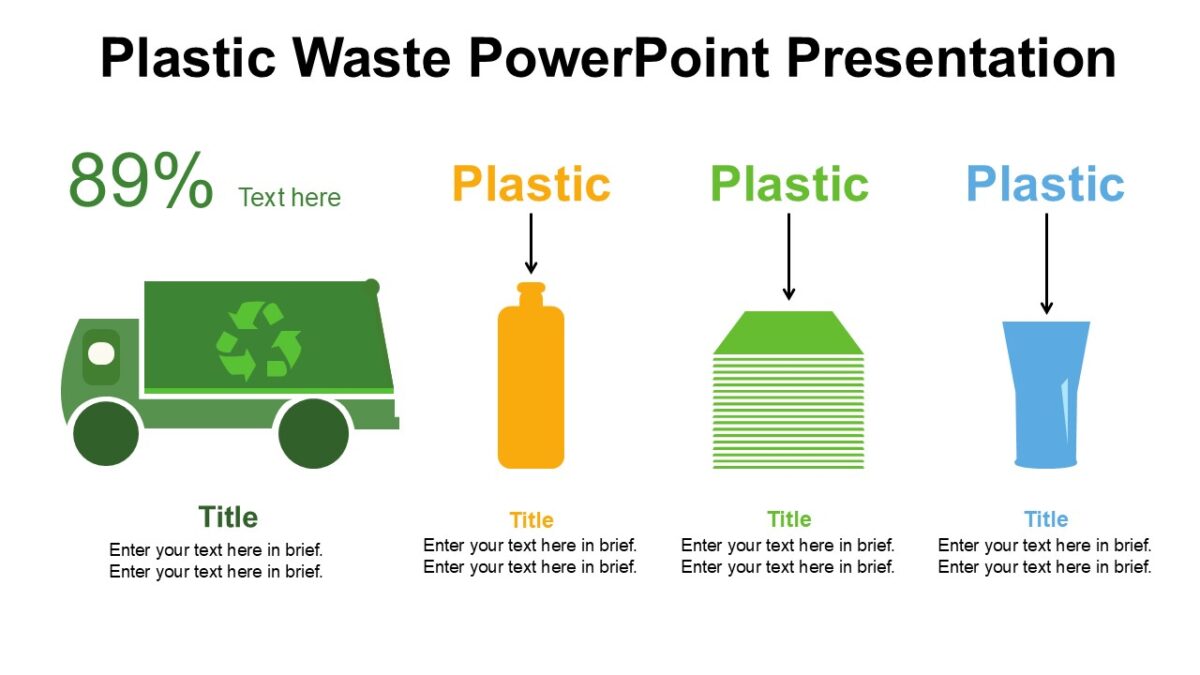 Plastic Waste PowerPoint Presentation

89% Text here

Title
Enter your text here in brief.
Enter your text here in brief.

Plastic

Title
Enter your text here in brief.
Enter your text here in brief.

Plastic

Title
Enter your text here in brief.
Enter your text here in brief.

Plastic

Title
Enter your text here in brief.
Enter your text here in brief.